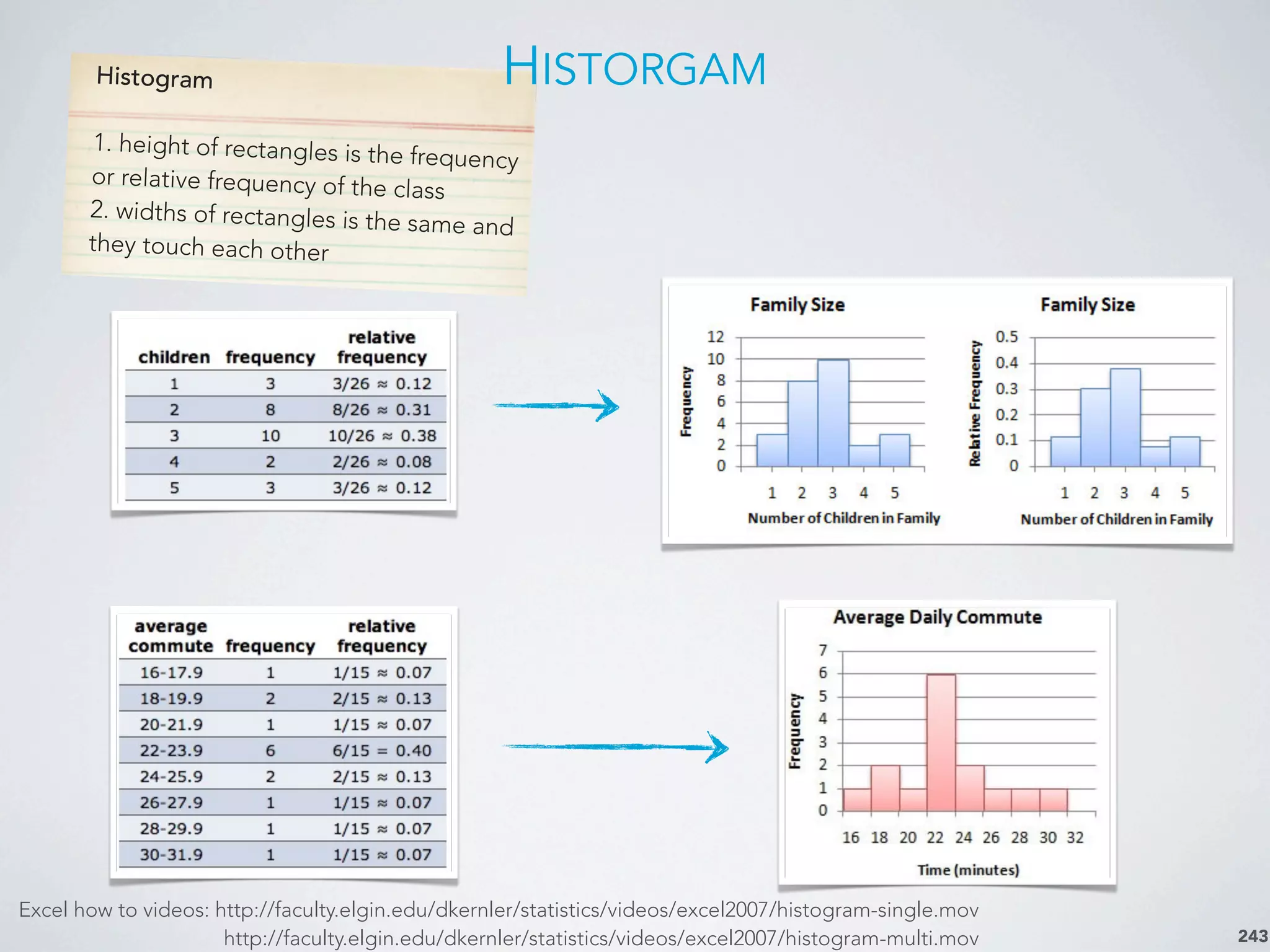 HISTORGAM

Histogram

1. height of rectangles is the frequency or relative frequency of the class
2. widths of rectangles is the same and they touch each other

| children | frequency | relative frequency |
|---|---|---|
| 1 | 3 | 3/26 ≈ 0.12 |
| 2 | 8 | 8/26 ≈ 0.31 |
| 3 | 10 | 10/26 ≈ 0.38 |
| 4 | 2 | 2/26 ≈ 0.08 |
| 5 | 3 | 3/26 ≈ 0.12 |

Family Size
Frequency
12
10
8
6
4
2
0
1 2 3 4 5
Number of Children in Family

Family Size
Relative Frequency
0.5
0.4
0.3
0.2
0.1
0
1 2 3 4 5
Number of Children in Family

| average commute | frequency | relative frequency |
|---|---|---|
| 16-17.9 | 1 | 1/15 ≈ 0.07 |
| 18-19.9 | 2 | 2/15 ≈ 0.13 |
| 20-21.9 | 1 | 1/15 ≈ 0.07 |
| 22-23.9 | 6 | 6/15 = 0.40 |
| 24-25.9 | 2 | 2/15 ≈ 0.13 |
| 26-27.9 | 1 | 1/15 ≈ 0.07 |
| 28-29.9 | 1 | 1/15 ≈ 0.07 |
| 30-31.9 | 1 | 1/15 ≈ 0.07 |

Average Daily Commute
Frequency
7
6
5
4
3
2
1
0
16 18 20 22 24 26 28 30 32
Time (minutes)

Excel how to videos: http://faculty.elgin.edu/dkernler/statistics/videos/excel2007/histogram-single.mov
http://faculty.elgin.edu/dkernler/statistics/videos/excel2007/histogram-multi.mov

243